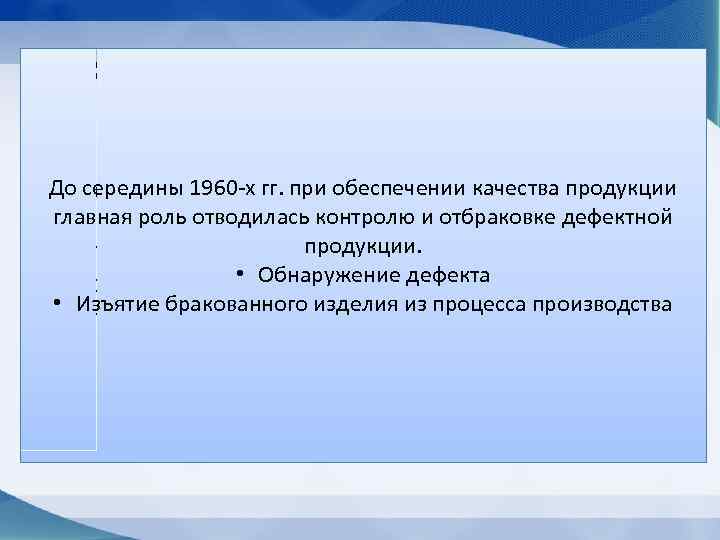 До середины 1960-х гг. при обеспечении качества продукции главная роль отводилась контролю и отбраковке дефектной продукции.

• Обнаружение дефекта
• Изъятие бракованного изделия из процесса производства